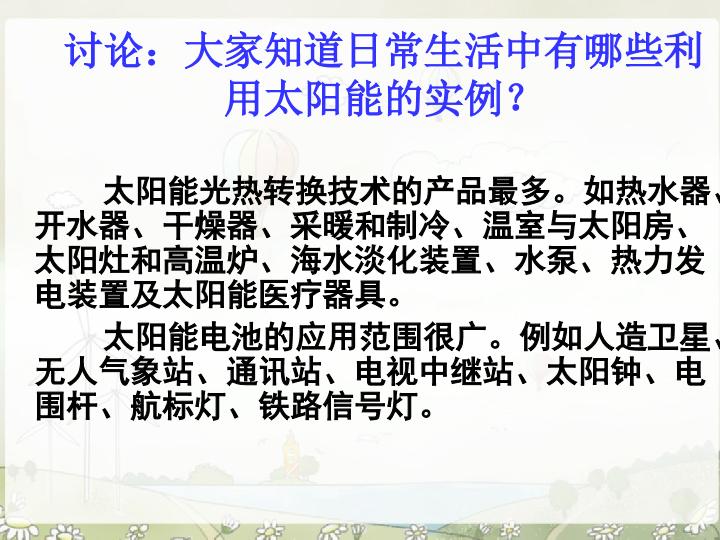 讨论：大家知道日常生活中有哪些利用太阳能的实例？

太阳能光热转换技术的产品最多。如热水器、开水器、干燥器、采暖和制冷、温室与太阳房、太阳灶和高温炉、海水淡化装置、水泵、热力发电装置及太阳能医疗器具。

太阳能电池的应用范围很广。例如人造卫星、无人气象站、通讯站、电视中继站、太阳钟、电围杆、航标灯、铁路信号灯。